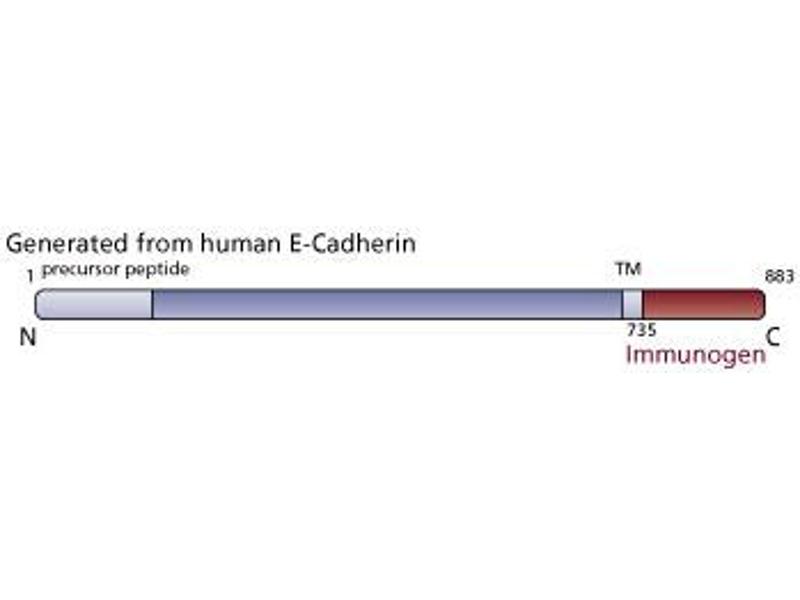 Generated from human E-Cadherin

1 precursor peptide

TM

883

N

735

C

Immunogen